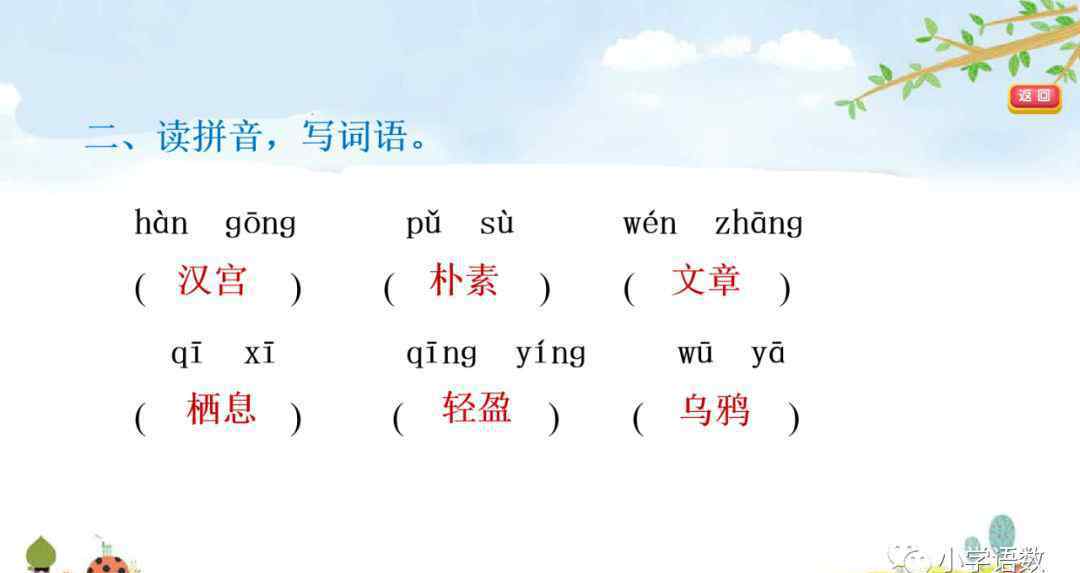 返回

二、读拼音，写词语。

hàn gōng　　pǔ sù　　wén zhāng

( 汉宫 )　( 朴素 )　( 文章 )

qī xī　　qīng yíng　　wū yā

( 栖息 )　( 轻盈 )　( 乌鸦 )

小学语数